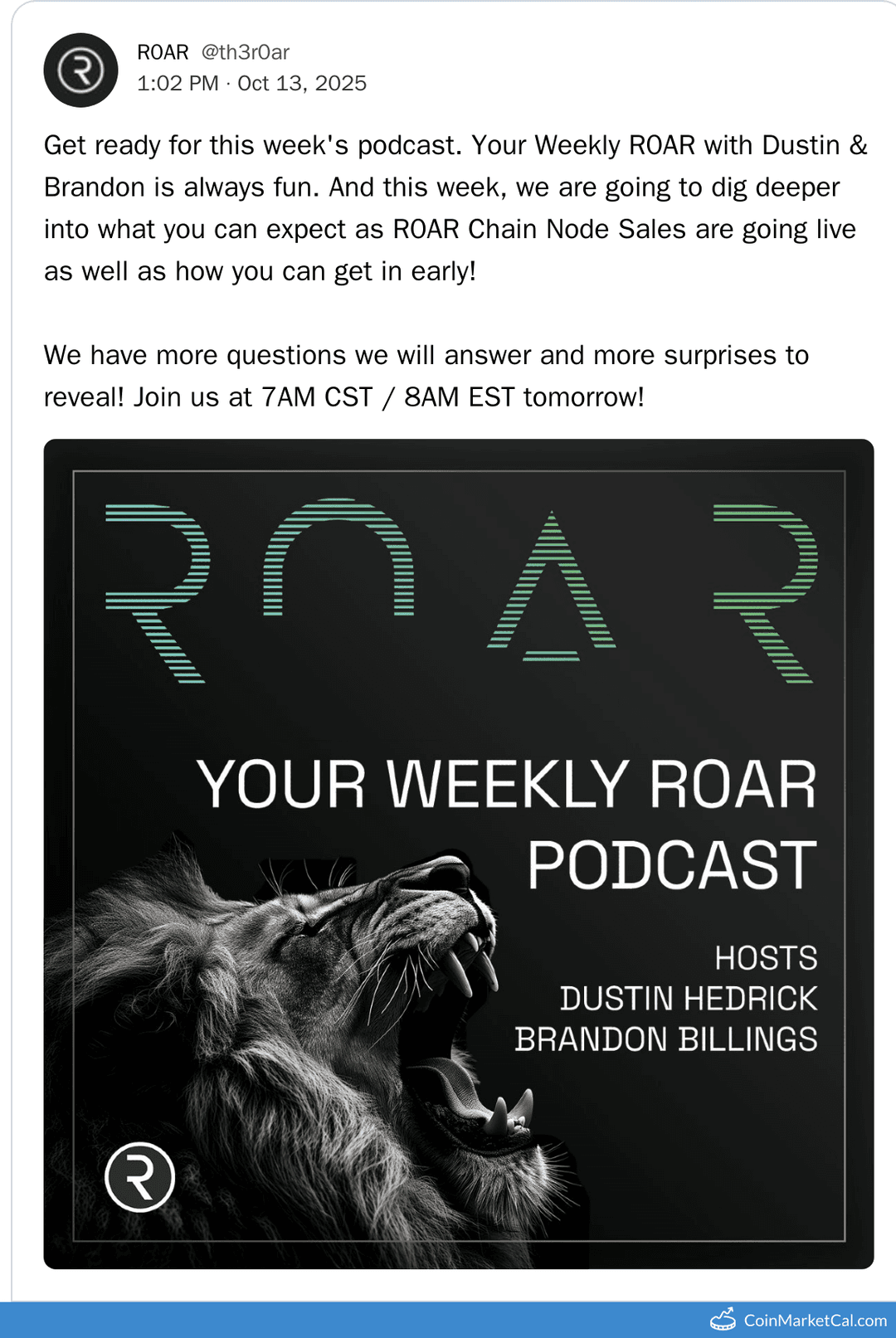 ROAR @th3r0ar
1:02 PM · Oct 13, 2025

Get ready for this week's podcast. Your Weekly ROAR with Dustin & Brandon is always fun. And this week, we are going to dig deeper into what you can expect as ROAR Chain Node Sales are going live as well as how you can get in early!

We have more questions we will answer and more surprises to reveal! Join us at 7AM CST / 8AM EST tomorrow!

ROAR

YOUR WEEKLY ROAR PODCAST

HOSTS
DUSTIN HEDRICK
BRANDON BILLINGS

CoinMarketCal.com